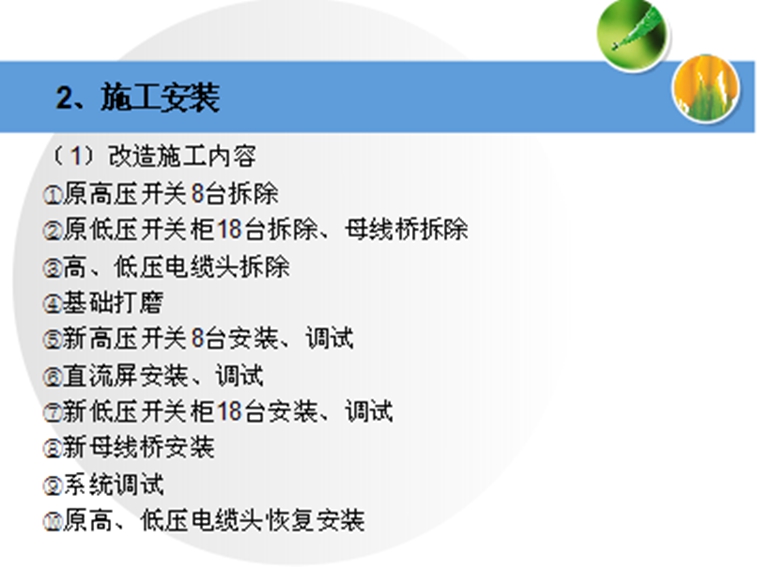 2、施工安装

（1）改造施工内容

①原高压开关8台拆除

②原低压开关柜18台拆除、母线桥拆除

③高、低压电缆头拆除

④基础打磨

⑤新高压开关8台安装、调试

⑥直流屏安装、调试

⑦新低压开关柜18台安装、调试

⑧新母线桥安装

⑨系统调试

⑩原高、低压电缆头恢复安装